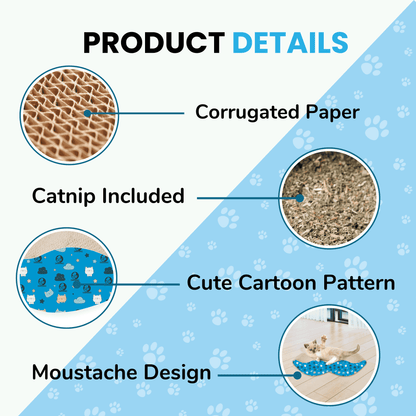 PRODUCT DETAILS

Corrugated Paper

Catnip Included

Cute Cartoon Pattern

Moustache Design